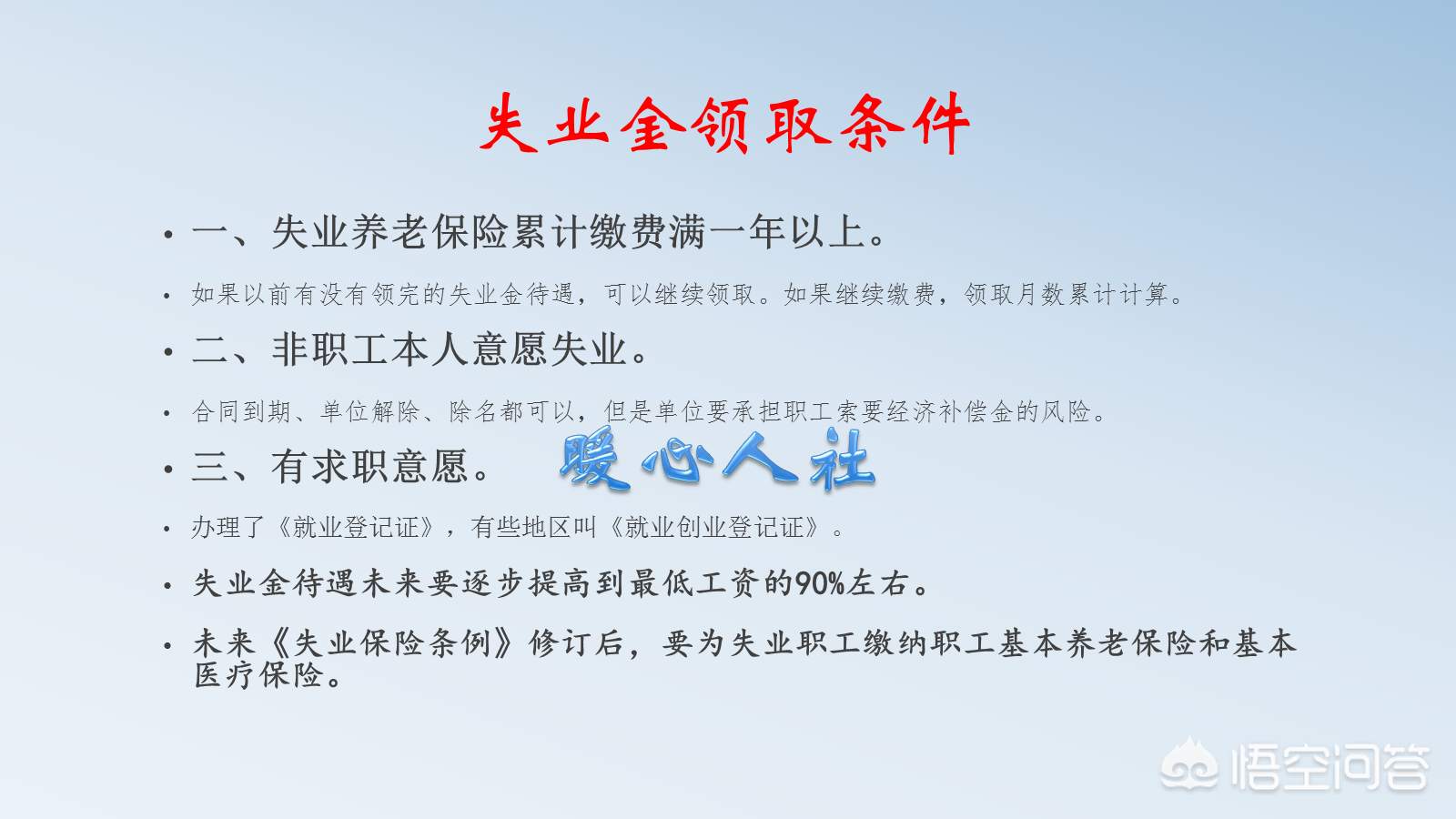 失业金领取条件

• 一、失业养老保险累计缴费满一年以上。

• 如果以前有没有领完的失业金待遇，可以继续领取。如果继续缴费，领取月数累计计算。

• 二、非职工本人意愿失业。

• 合同到期、单位解除、除名都可以，但是单位要承担职工索要经济补偿金的风险。

• 三、有求职意愿。

暖心人社

• 办理了《就业登记证》，有些地区叫《就业创业登记证》。

• 失业金待遇未来要逐步提高到最低工资的90%左右。

• 未来《失业保险条例》修订后，要为失业职工缴纳职工基本养老保险和基本医疗保险。

悟空问答